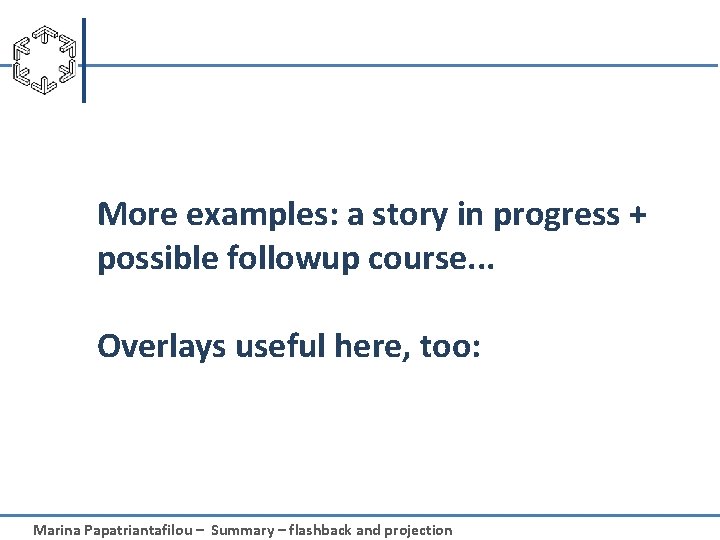 More examples: a story in progress + possible followup course...

Overlays useful here, too:

Marina Papatriantafilou – Summary – flashback and projection